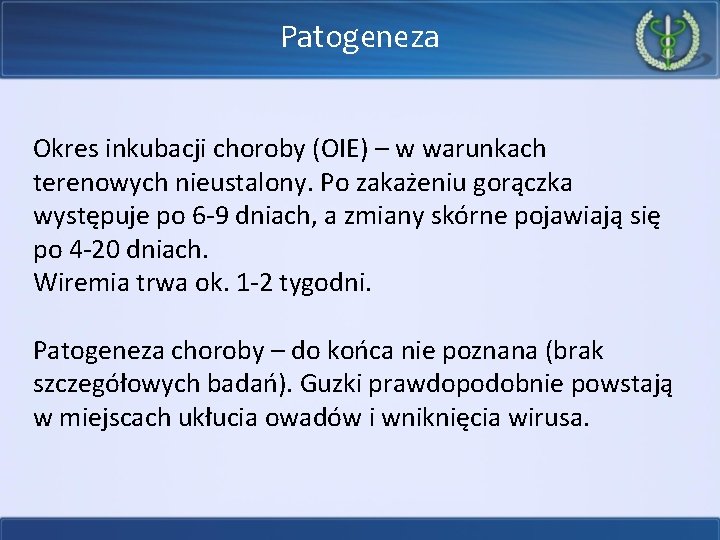 Patogeneza

Okres inkubacji choroby (OIE) – w warunkach terenowych nieustalony. Po zakażeniu gorączka występuje po 6-9 dniach, a zmiany skórne pojawiają się po 4-20 dniach.
Wiremia trwa ok. 1-2 tygodni.

Patogeneza choroby – do końca nie poznana (brak szczegółowych badań). Guzki prawdopodobnie powstają w miejscach ukłucia owadów i wniknięcia wirusa.